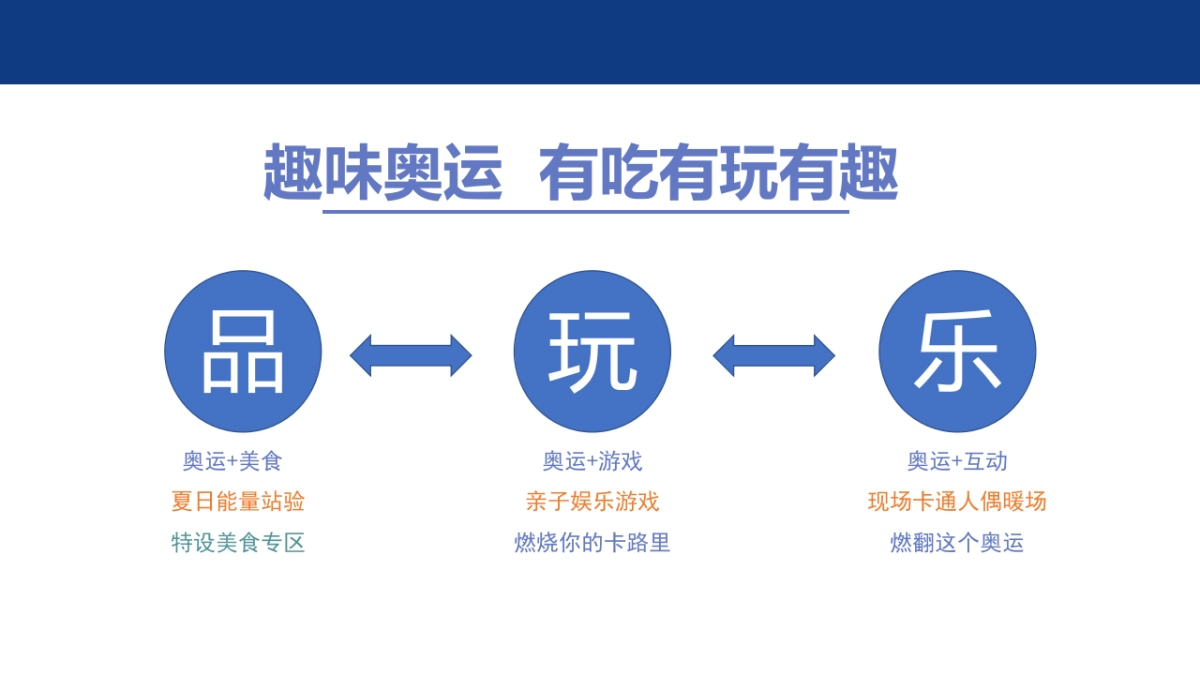 趣味奥运 有吃有玩有趣

品

奥运+美食

夏日能量站验

特设美食专区

玩

奥运+游戏

亲子娱乐游戏

燃烧你的卡路里

乐

奥运+互动

现场卡通人偶暖场

燃翻这个奥运